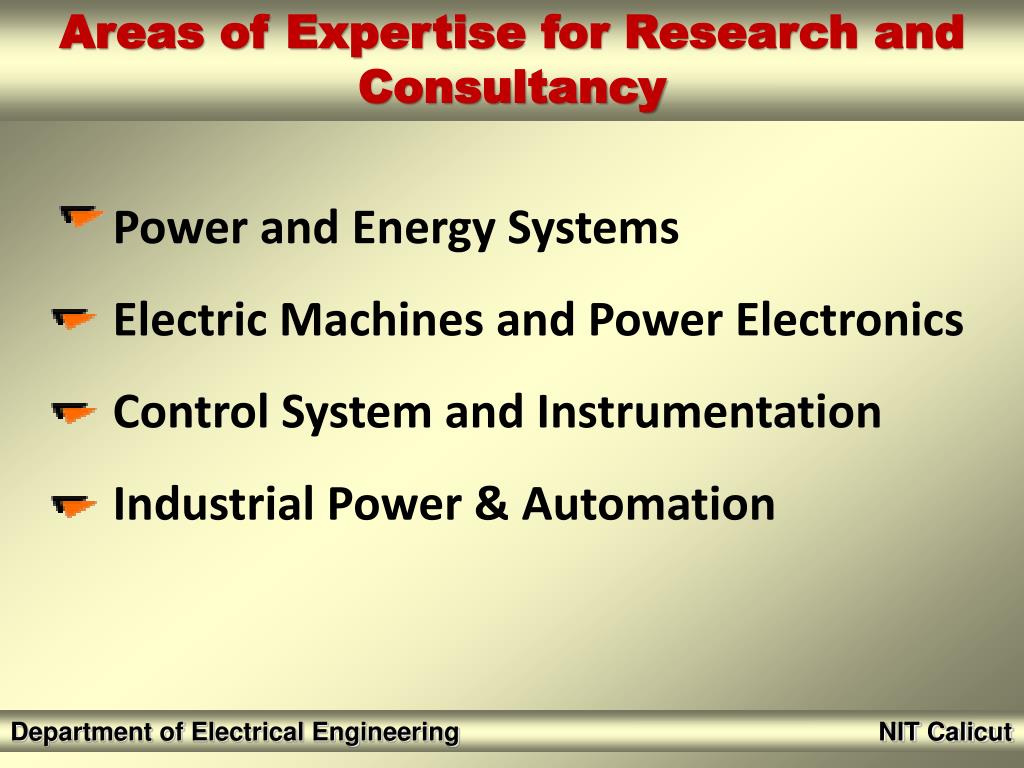 Areas of Expertise for Research and Consultancy

Power and Energy Systems

Electric Machines and Power Electronics

Control System and Instrumentation

Industrial Power & Automation

Department of Electrical Engineering

NIT Calicut